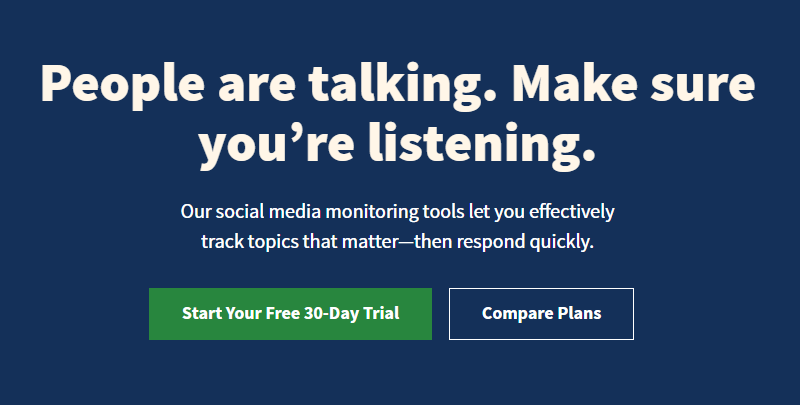 People are talking. Make sure you’re listening.

Our social media monitoring tools let you effectively track topics that matter—then respond quickly.

Start Your Free 30-Day Trial

Compare Plans